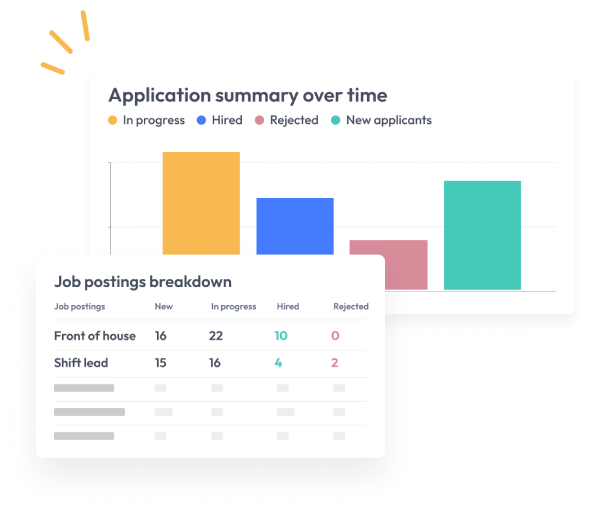 Application summary over time

In progress Hired Rejected New applicants

Job postings breakdown

| Job postings | New | In progress | Hired | Rejected |
|---|---|---|---|---|
| Front of house | 16 | 22 | 10 | 0 |
| Shift lead | 15 | 16 | 4 | 2 |